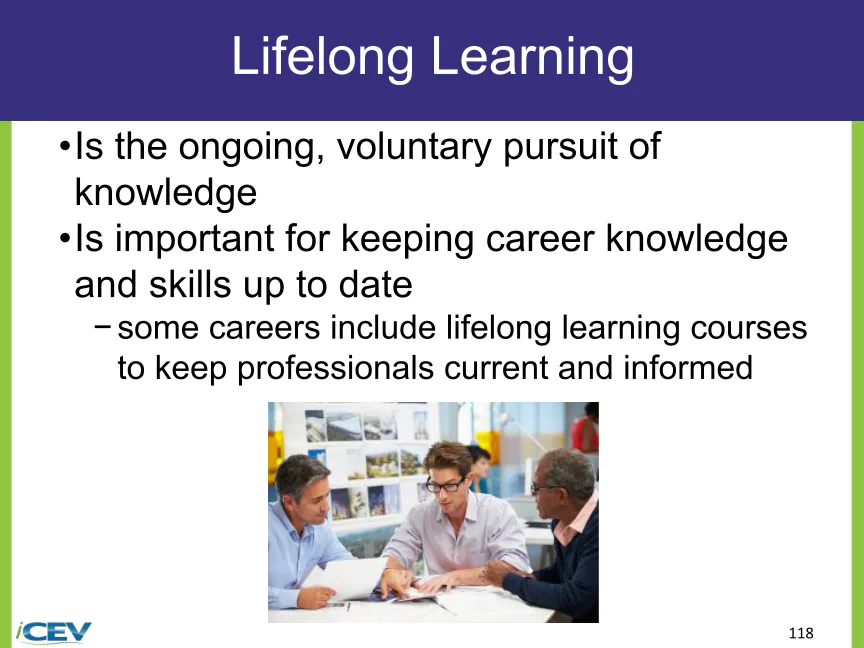 Lifelong Learning

•Is the ongoing, voluntary pursuit of knowledge

•Is important for keeping career knowledge and skills up to date

−some careers include lifelong learning courses to keep professionals current and informed

iCEV

118